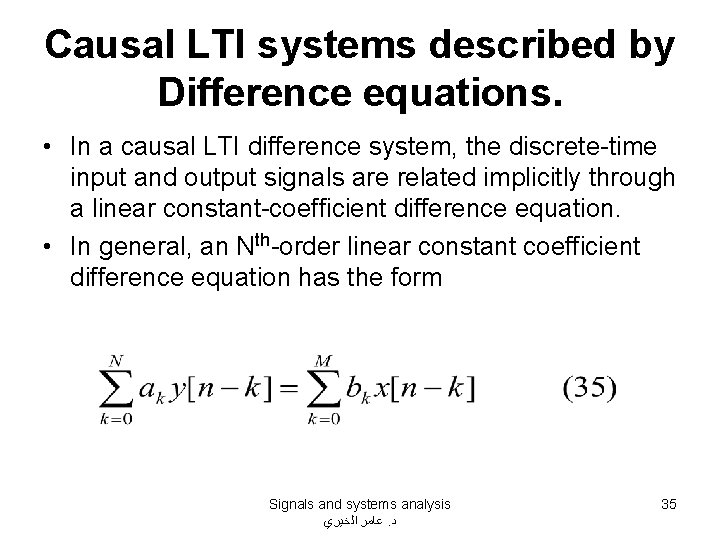 Causal LTI systems described by Difference equations.

• In a causal LTI difference system, the discrete-time input and output signals are related implicitly through a linear constant-coefficient difference equation.

• In general, an N$^{th}$-order linear constant coefficient difference equation has the form

$\sum_{k=0}^{N} a_k y[n-k] = \sum_{k=0}^{M} b_k x[n-k]$ (35)

Signals and systems analysis
د. عامر الخيري

35